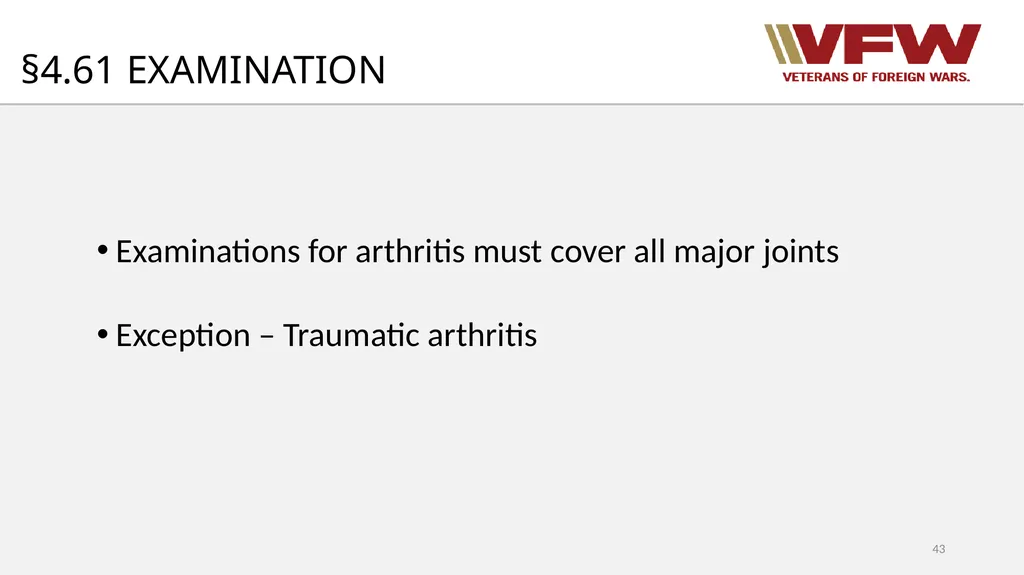 §4.61 EXAMINATION

VFW
VETERANS OF FOREIGN WARS.

• Examinations for arthritis must cover all major joints

• Exception – Traumatic arthritis

43